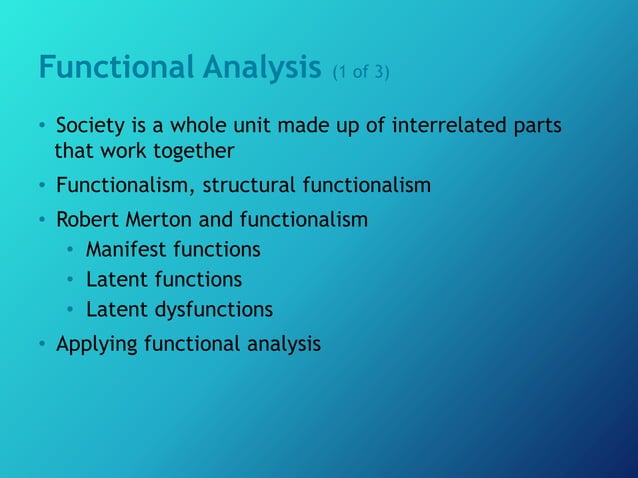 Functional Analysis (1 of 3)

• Society is a whole unit made up of interrelated parts that work together
• Functionalism, structural functionalism
• Robert Merton and functionalism
  • Manifest functions
  • Latent functions
  • Latent dysfunctions
• Applying functional analysis